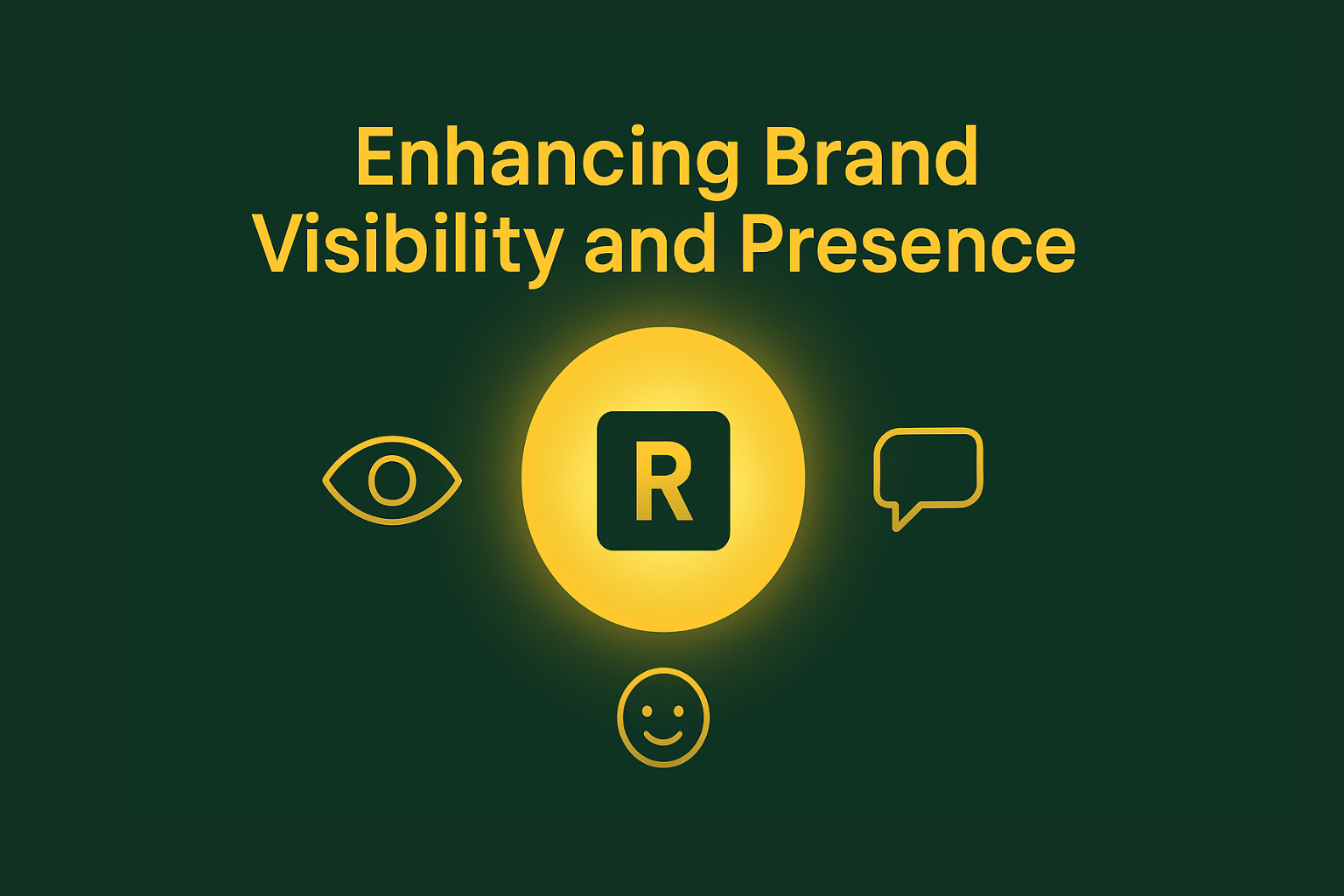 Enhancing Brand Visibility and Presence

R